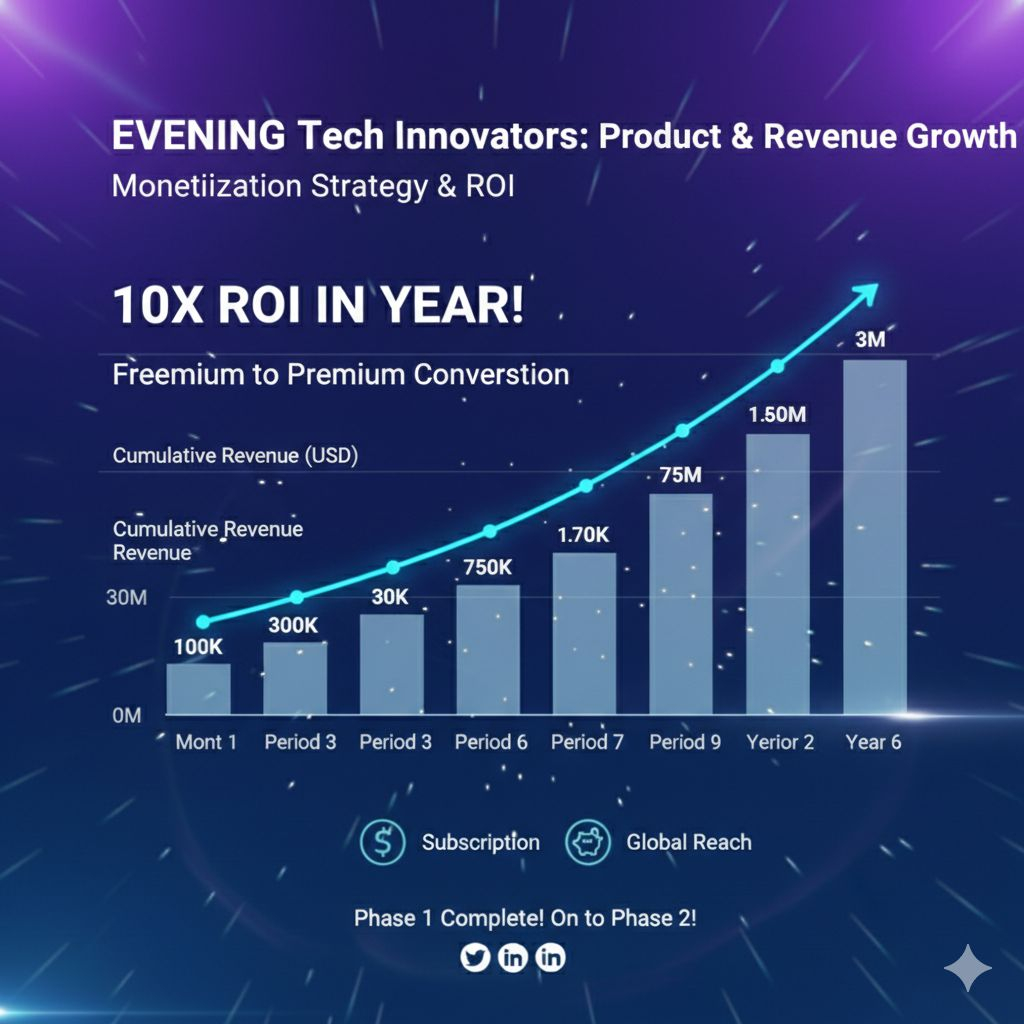 EVENING Tech Innovators: Product & Revenue Growth

Monetiization Strategy & ROI

10X ROI IN YEAR!

Freemium to Premium Converstion

Cumulative Revenue (USD)

Cumulative Revenue Revenue

30M

0M

100K
300K
30K
750K
1.70K
75M
1.50M
3M

Mont 1
Period 3
Period 3
Period 6
Period 7
Period 9
Yerior 2
Year 6

Subscription

Global Reach

Phase 1 Complete! On to Phase 2!

in in